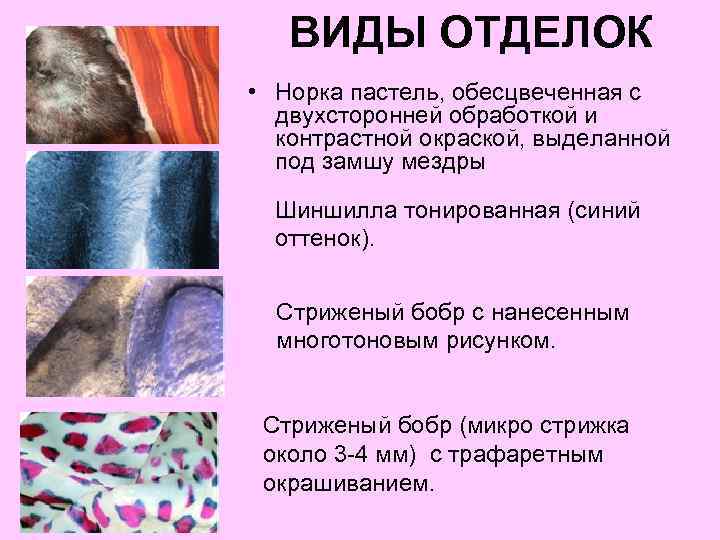 ВИДЫ ОТДЕЛОК

• Норка пастель, обесцвеченная с двухсторонней обработкой и контрастной окраской, выделанной под замшу мездры

Шиншилла тонированная (синий оттенок).

Стриженый бобр с нанесенным многотоновым рисунком.

Стриженый бобр (микро стрижка около 3-4 мм) с трафаретным окрашиванием.